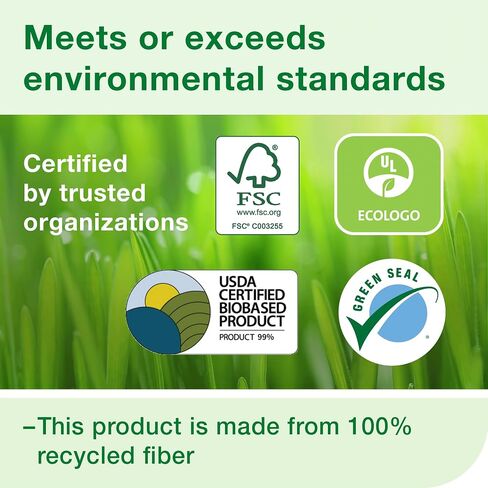 Meets or exceeds environmental standards

Certified by trusted organizations

FSC
www.fsc.org
FSC® C003255

UL
ECOLOGO

USDA CERTIFIED BIOBASED PRODUCT
PRODUCT 99%

GREEN SEAL

–This product is made from 100% recycled fiber